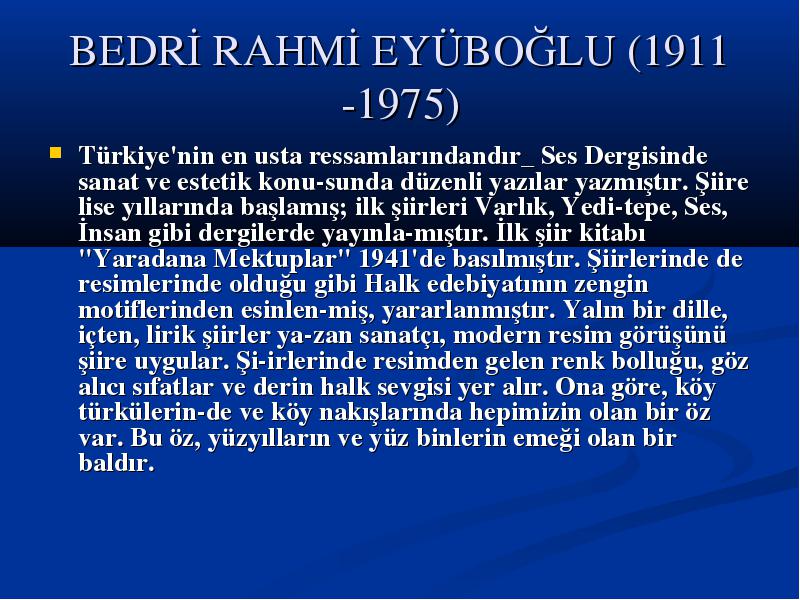 BEDRİ RAHMİ EYÜBOĞLU (1911 -1975)

Türkiye'nin en usta ressamlarındandır_ Ses Dergisinde sanat ve estetik konu-sunda düzenli yazılar yazmıştır. Şiire lise yıllarında başlamış; ilk şiirleri Varlık, Yedi-tepe, Ses, İnsan gibi dergilerde yayınla-mıştır. İlk şiir kitabı "Yaradana Mektuplar" 1941'de basılmıştır. Şiirlerinde de resimlerinde olduğu gibi Halk edebiyatının zengin motiflerinden esinlen-miş, yararlanmıştır. Yalın bir dille, içten, lirik şiirler ya-zan sanatçı, modern resim görüşünü şiire uygular. Şi-irlerinde resimden gelen renk bolluğu, göz alıcı sıfatlar ve derin halk sevgisi yer alır. Ona göre, köy türkülerin-de ve köy nakışlarında hepimizin olan bir öz var. Bu öz, yüzyılların ve yüz binlerin emeği olan bir baldır.